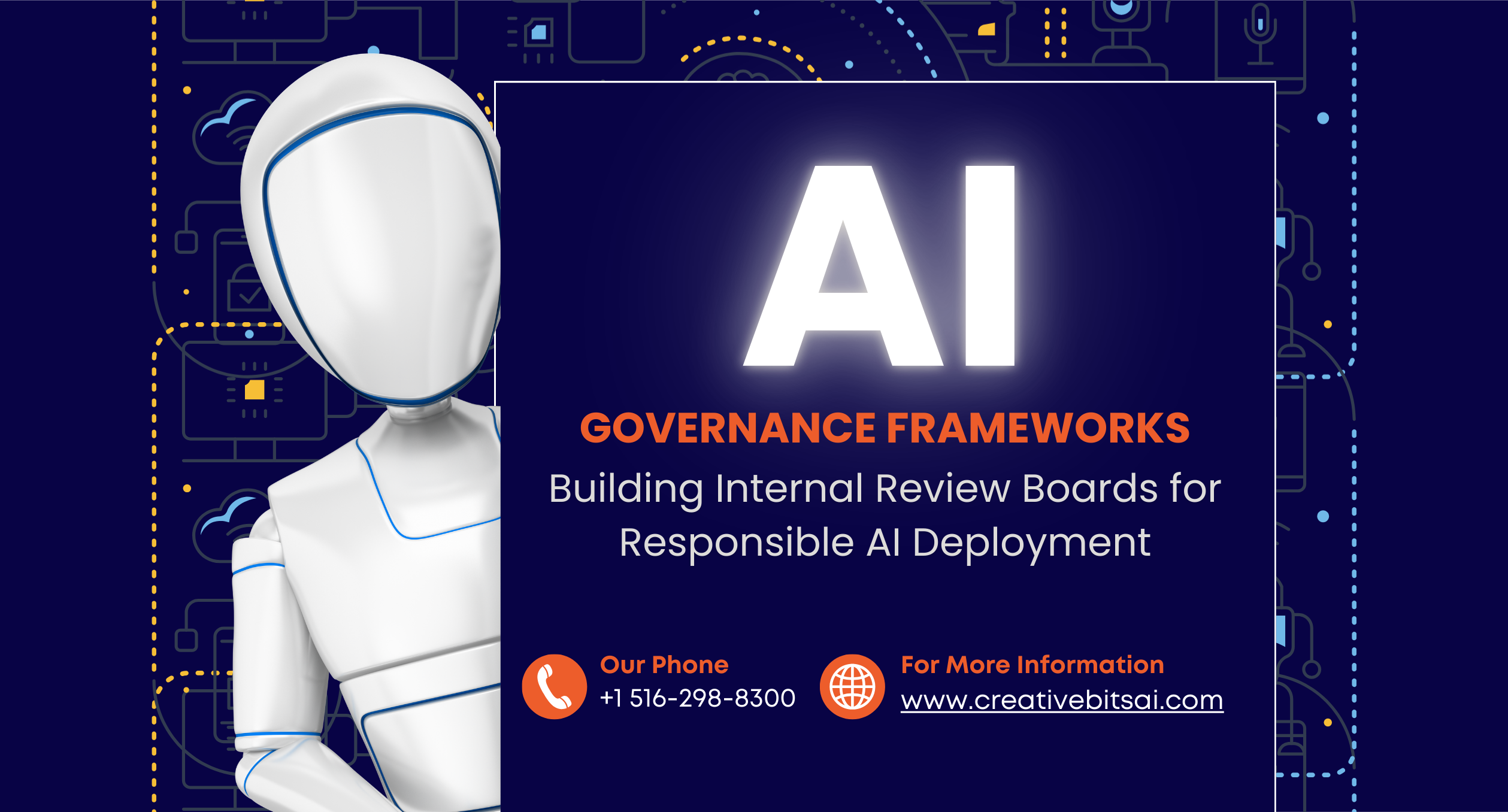 AI

GOVERNANCE FRAMEWORKS

Building Internal Review Boards for Responsible AI Deployment

Our Phone
+1 516-298-8300

For More Information
www.creativebitsai.com